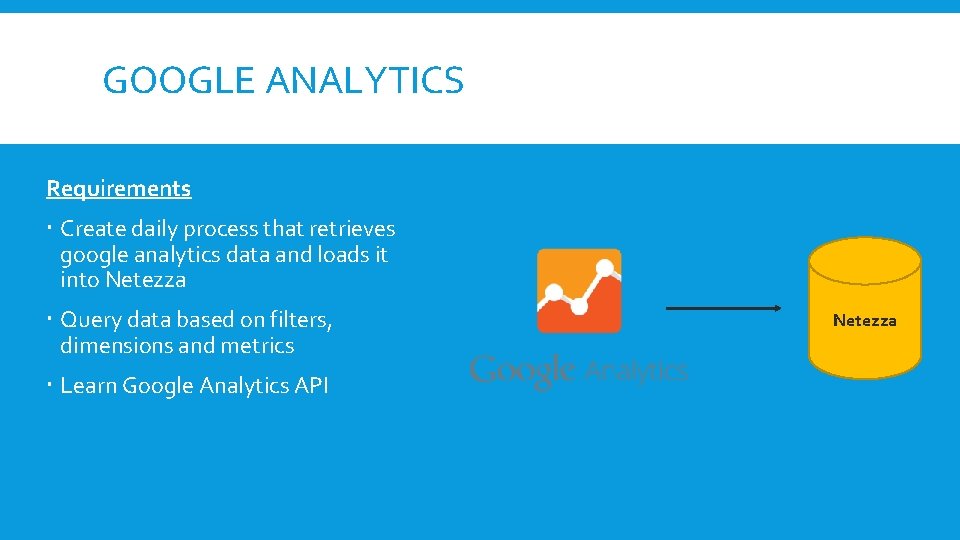 GOOGLE ANALYTICS

Requirements

• Create daily process that retrieves google analytics data and loads it into Netezza

• Query data based on filters, dimensions and metrics

• Learn Google Analytics API

Google Analytics

Netezza